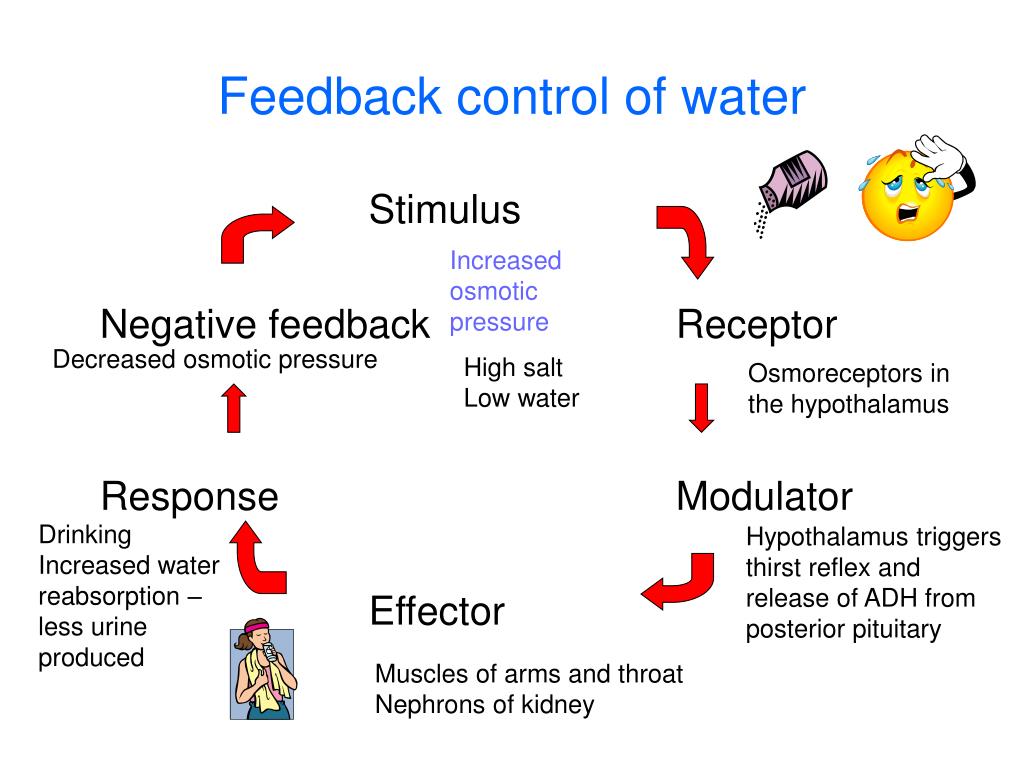 Feedback control of water

Stimulus

Increased osmotic pressure

High salt
Low water

Receptor

Osmoreceptors in the hypothalamus

Modulator

Hypothalamus triggers thirst reflex and release of ADH from posterior pituitary

Effector

Muscles of arms and throat
Nephrons of kidney

Response

Drinking
Increased water reabsorption – less urine produced

Negative feedback

Decreased osmotic pressure